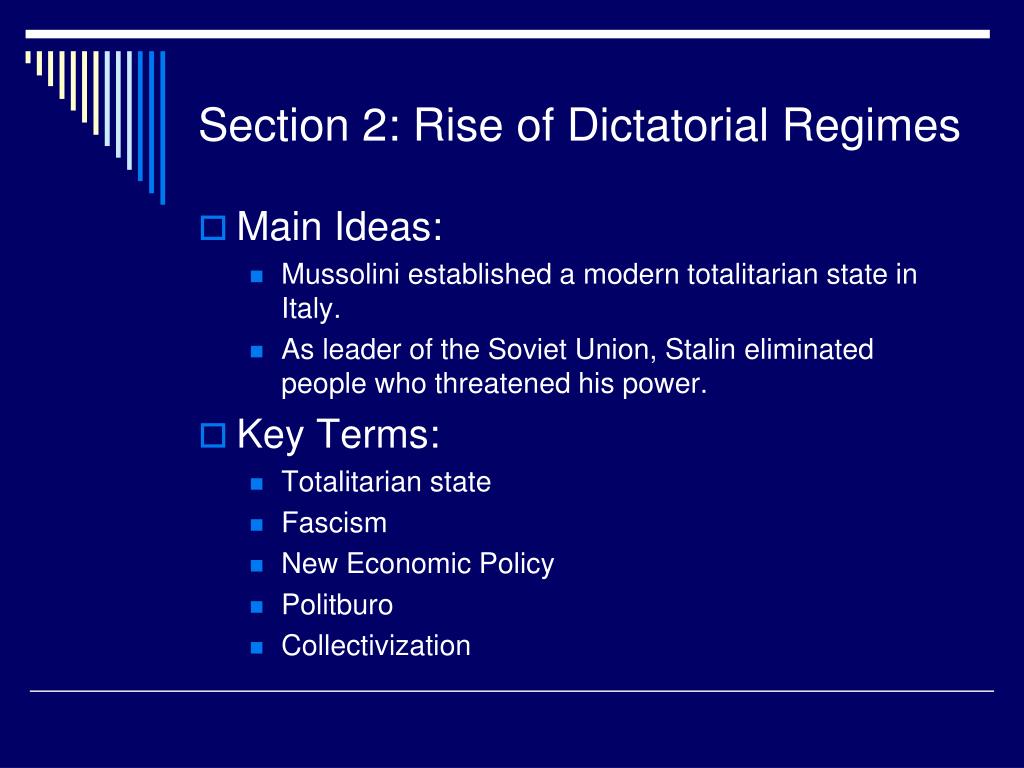 Section 2: Rise of Dictatorial Regimes

Main Ideas:

Mussolini established a modern totalitarian state in Italy.

As leader of the Soviet Union, Stalin eliminated people who threatened his power.

Key Terms:

Totalitarian state

Fascism

New Economic Policy

Politburo

Collectivization